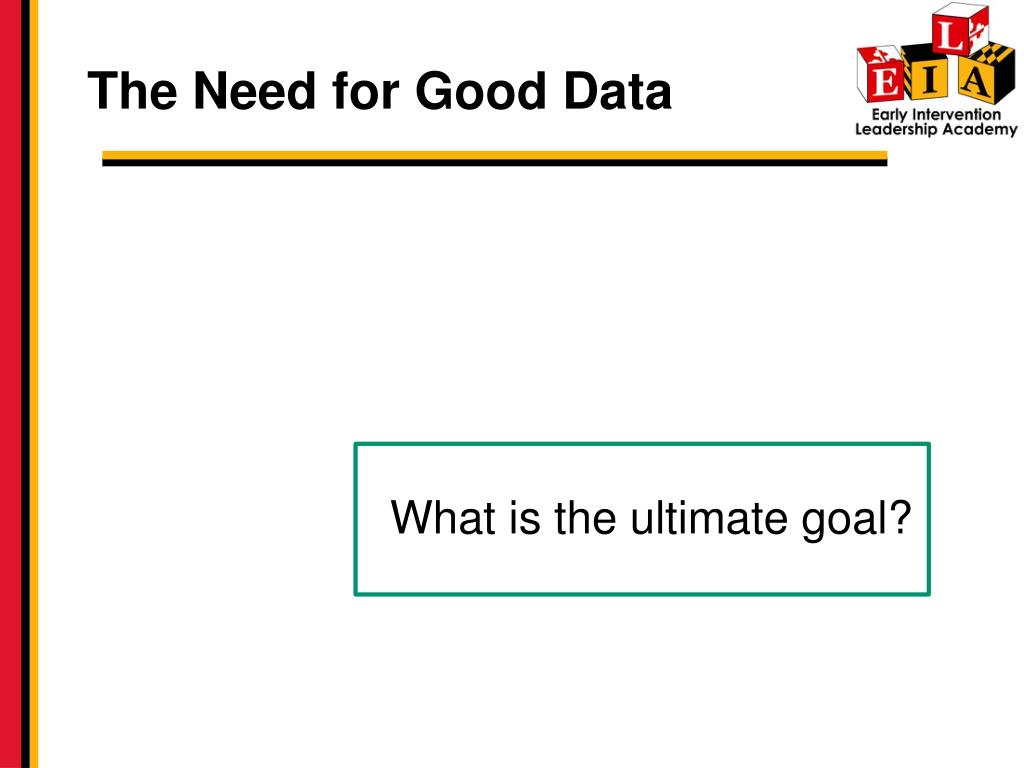 The Need for Good Data

L
E I A
Early Intervention
Leadership Academy

What is the ultimate goal?